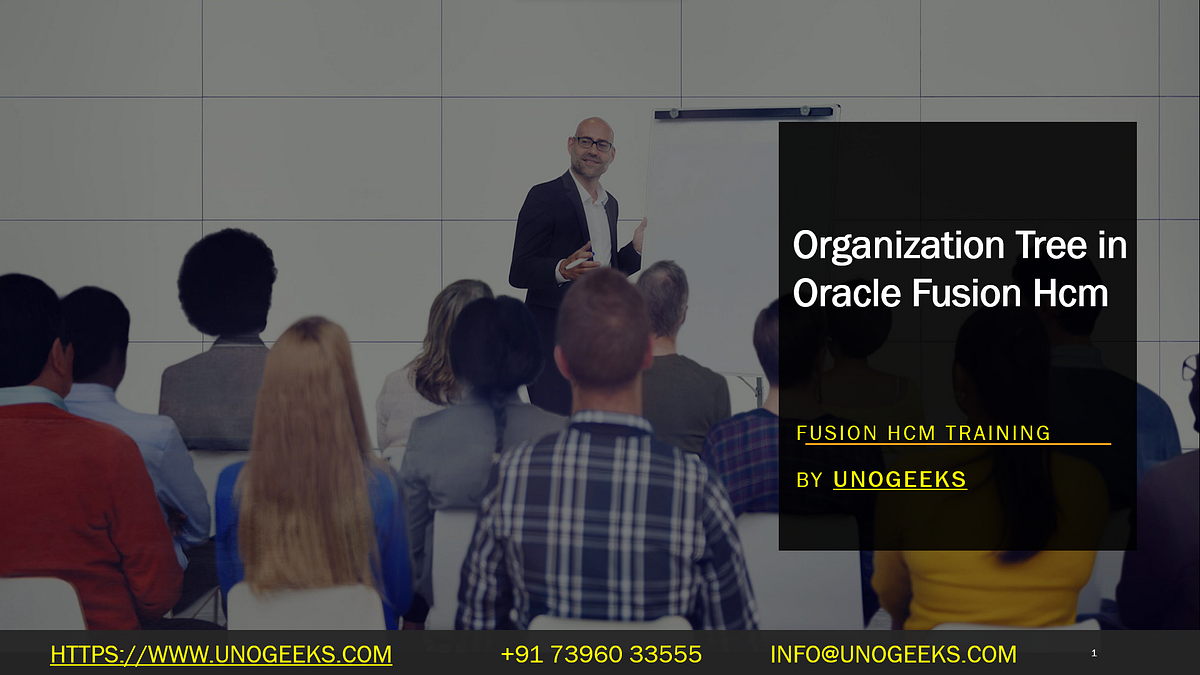 Organization Tree in Oracle Fusion Hcm

FUSION HCM TRAINING

BY UNOGEEKS

HTTPS://WWW.UNOGEEKS.COM +91 73960 33555 INFO@UNOGEEKS.COM 1